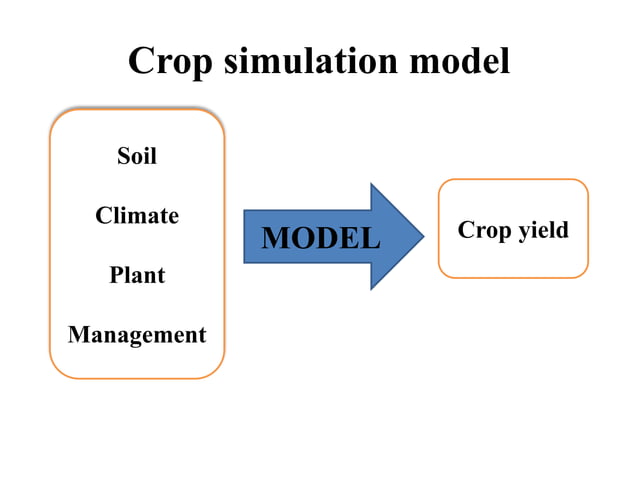 Crop simulation model

Soil

Climate

Plant

Management

MODEL

Crop yield